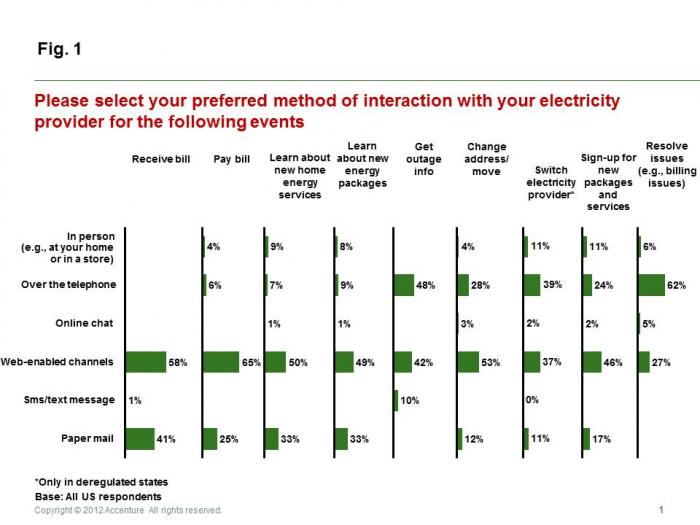 Fig. 1

Please select your preferred method of interaction with your electricity provider for the following events

| | Receive bill | Pay bill | Learn about new home energy services | Learn about new energy packages | Get outage info | Change address/ move | Switch electricity provider* | Sign-up for new packages and services | Resolve issues (e.g., billing issues) |
|---|---|---|---|---|---|---|---|---|---|
| In person (e.g., at your home or in a store) | | 4% | 9% | 8% | | 4% | 11% | 11% | 6% |
| Over the telephone | | 6% | 7% | 9% | 48% | 28% | 39% | 24% | 62% |
| Online chat | | | 1% | 1% | | 3% | 2% | 2% | 5% |
| Web-enabled channels | 58% | 65% | 50% | 49% | 42% | 53% | 37% | 46% | 27% |
| Sms/text message | 1% | | | | 10% | | 0% | | |
| Paper mail | 41% | 25% | 33% | 33% | | 12% | 11% | 17% | |

*Only in deregulated states
Base: All US respondents
Copyright © 2012 Accenture All rights reserved.
1